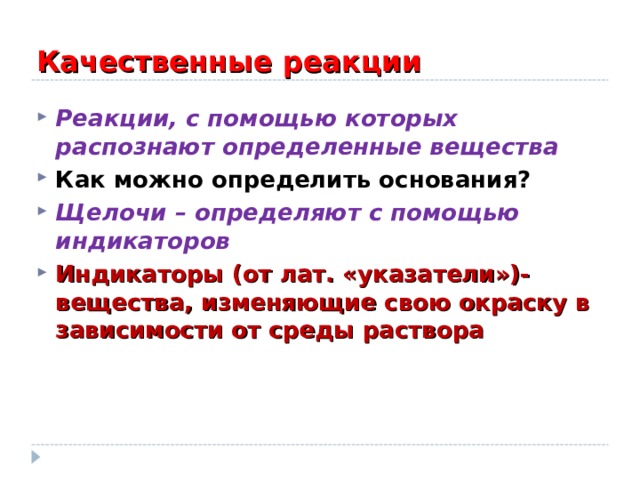 Качественные реакции

Реакции, с помощью которых распознают определенные вещества

Как можно определить основания?

Щелочи – определяют с помощью индикаторов

Индикаторы (от лат. «указатели»)- вещества, изменяющие свою окраску в зависимости от среды раствора